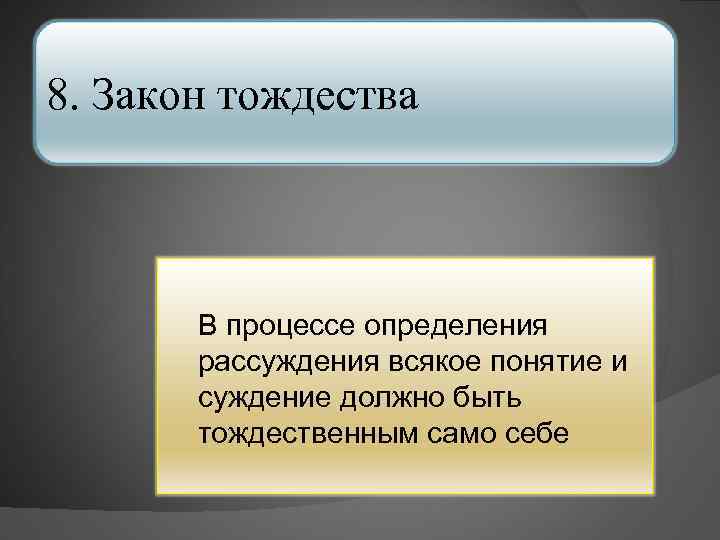 8. Закон тождества

В процессе определения рассуждения всякое понятие и суждение должно быть тождественным само себе